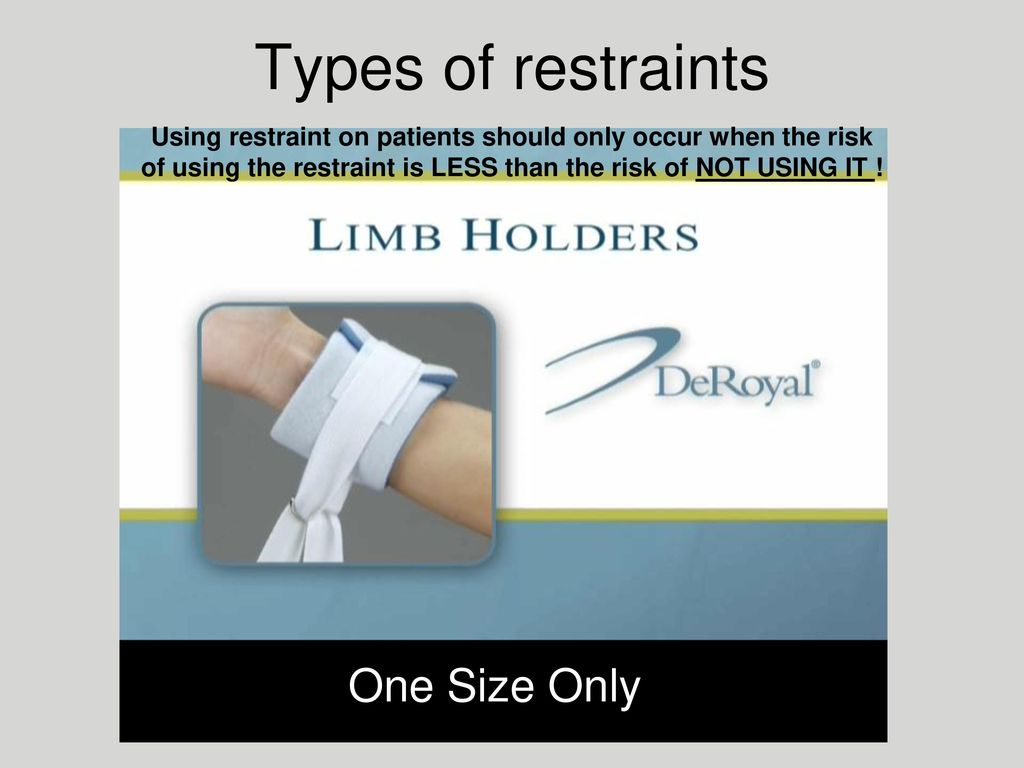 Types of restraints

Using restraint on patients should only occur when the risk of using the restraint is LESS than the risk of NOT USING IT !

LIMB HOLDERS

DeRoyal®

One Size Only